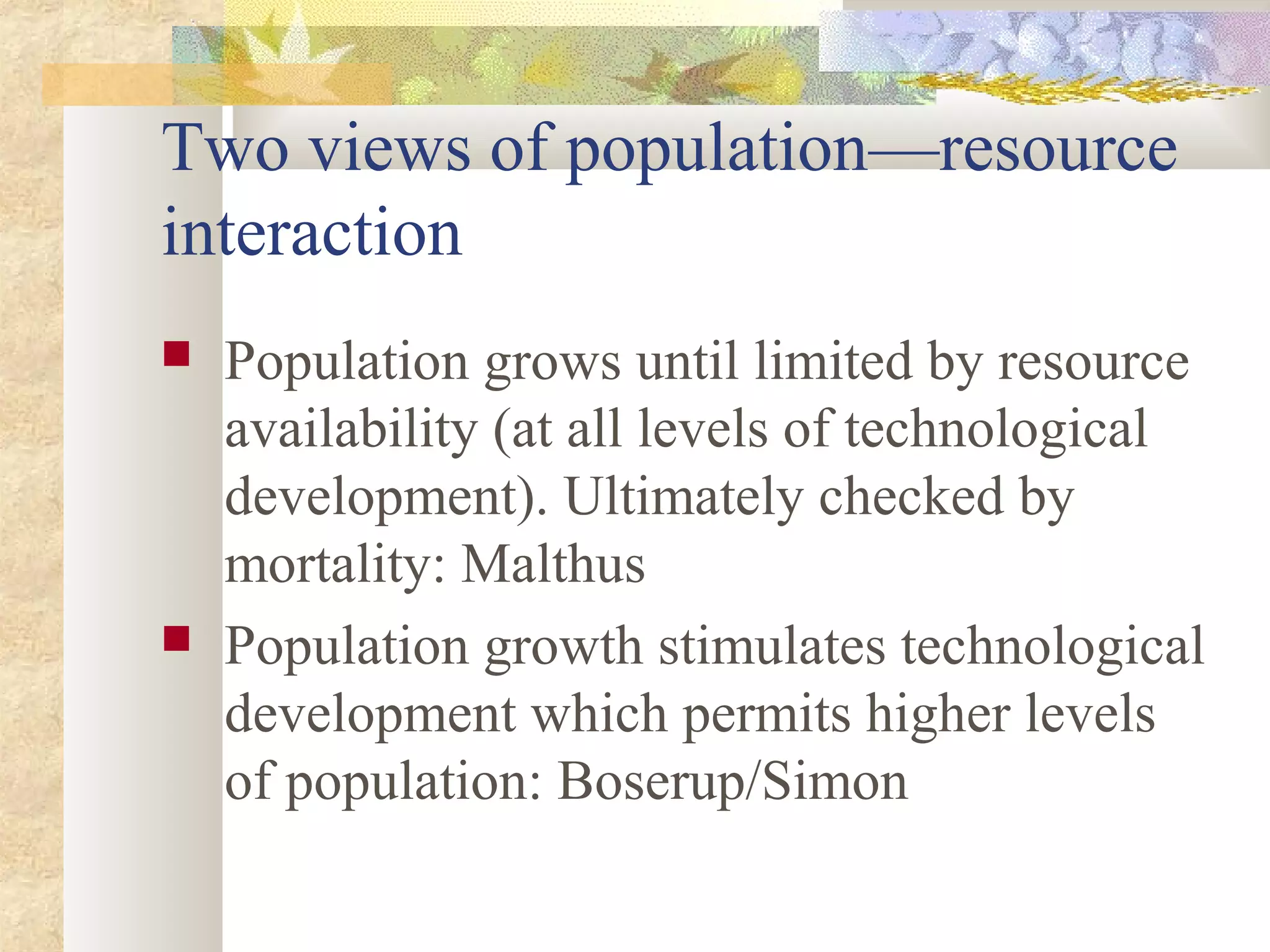 Two views of population—resource interaction

- Population grows until limited by resource availability (at all levels of technological development). Ultimately checked by mortality: Malthus
- Population growth stimulates technological development which permits higher levels of population: Boserup/Simon